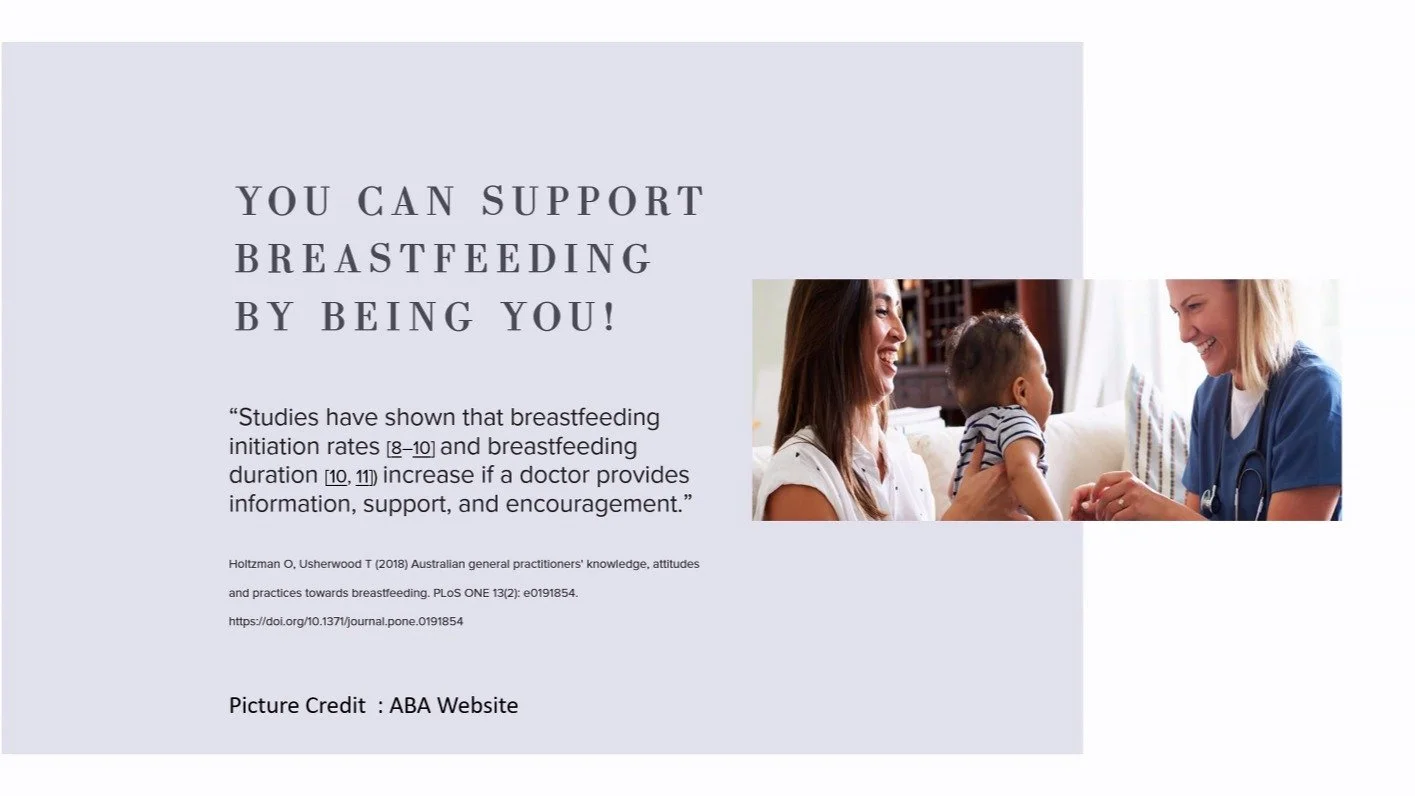 YOU CAN SUPPORT BREASTFEEDING BY BEING YOU!

“Studies have shown that breastfeeding initiation rates [8–10] and breastfeeding duration [10, 11] increase if a doctor provides information, support, and encouragement.”

Holtzman O, Usherwood T (2018) Australian general practitioners' knowledge, attitudes and practices towards breastfeeding. PLoS ONE 13(2): e0191854. https://doi.org/10.1371/journal.pone.0191854

Picture Credit : ABA Website